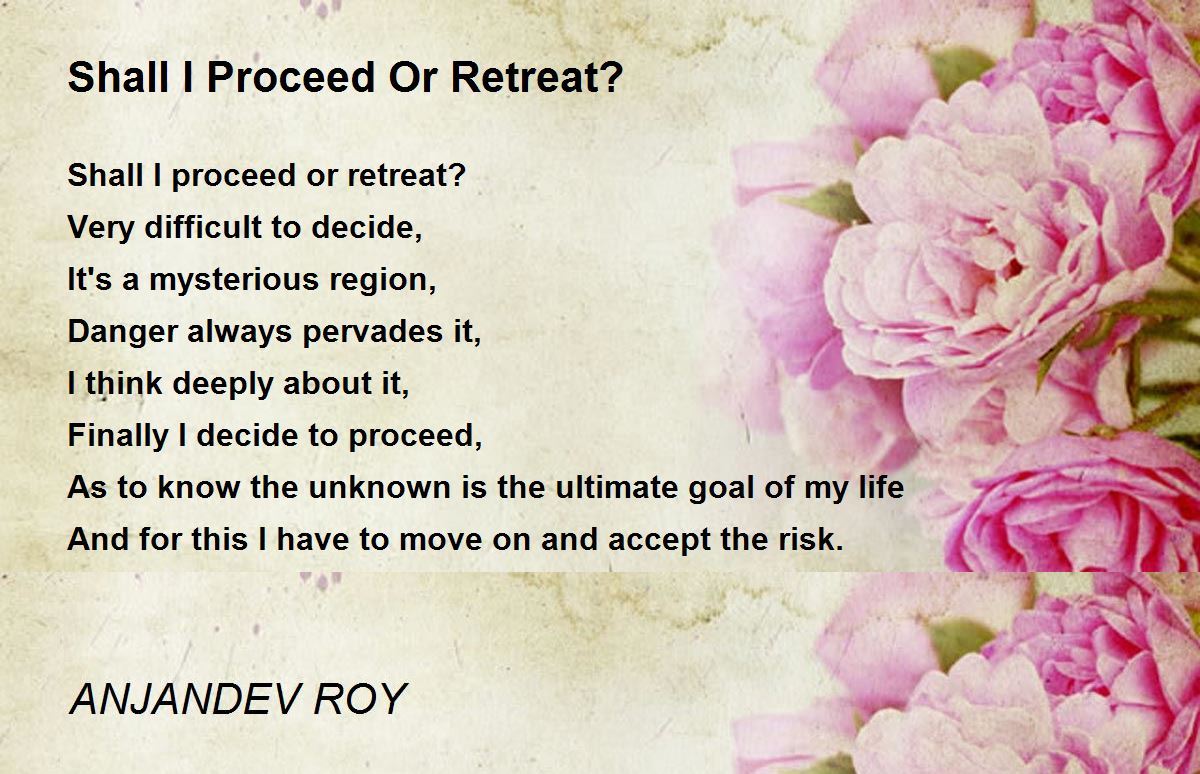 Shall I Proceed Or Retreat?

Shall I proceed or retreat?
Very difficult to decide,
It's a mysterious region,
Danger always pervades it,
I think deeply about it,
Finally I decide to proceed,
As to know the unknown is the ultimate goal of my life
And for this I have to move on and accept the risk.

ANJANDEV ROY